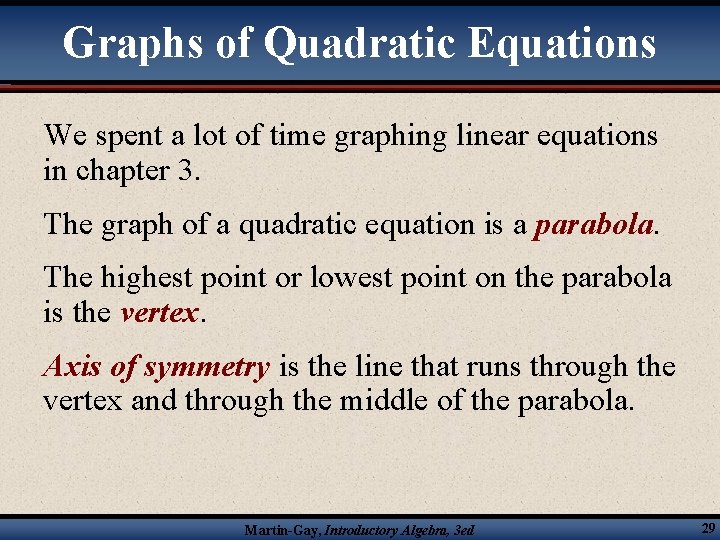 Graphs of Quadratic Equations

We spent a lot of time graphing linear equations in chapter 3.

The graph of a quadratic equation is a parabola.

The highest point or lowest point on the parabola is the vertex.

Axis of symmetry is the line that runs through the vertex and through the middle of the parabola.

Martin-Gay, Introductory Algebra, 3ed

29